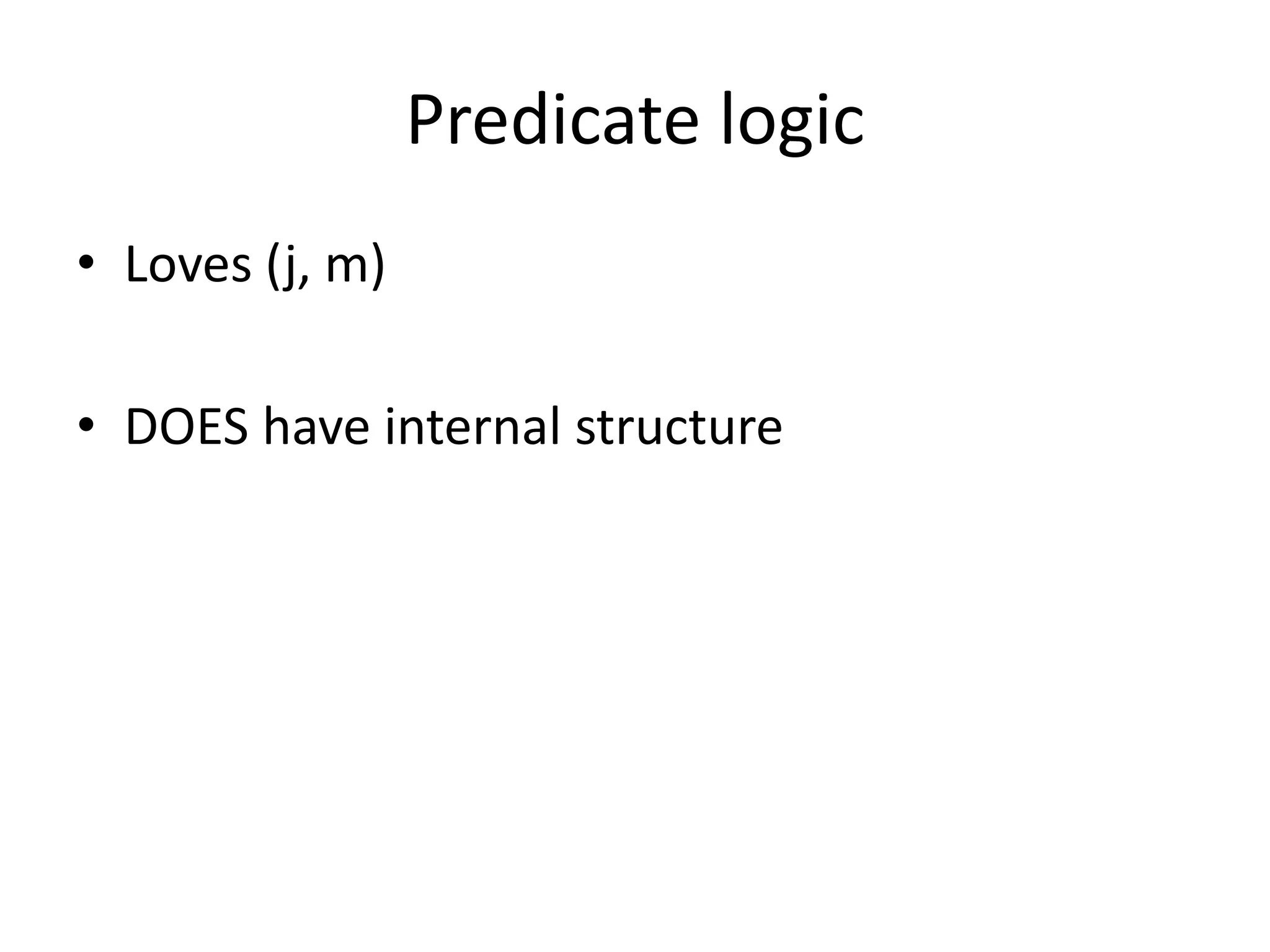 Predicate logic

• Loves (j, m)

• DOES have internal structure